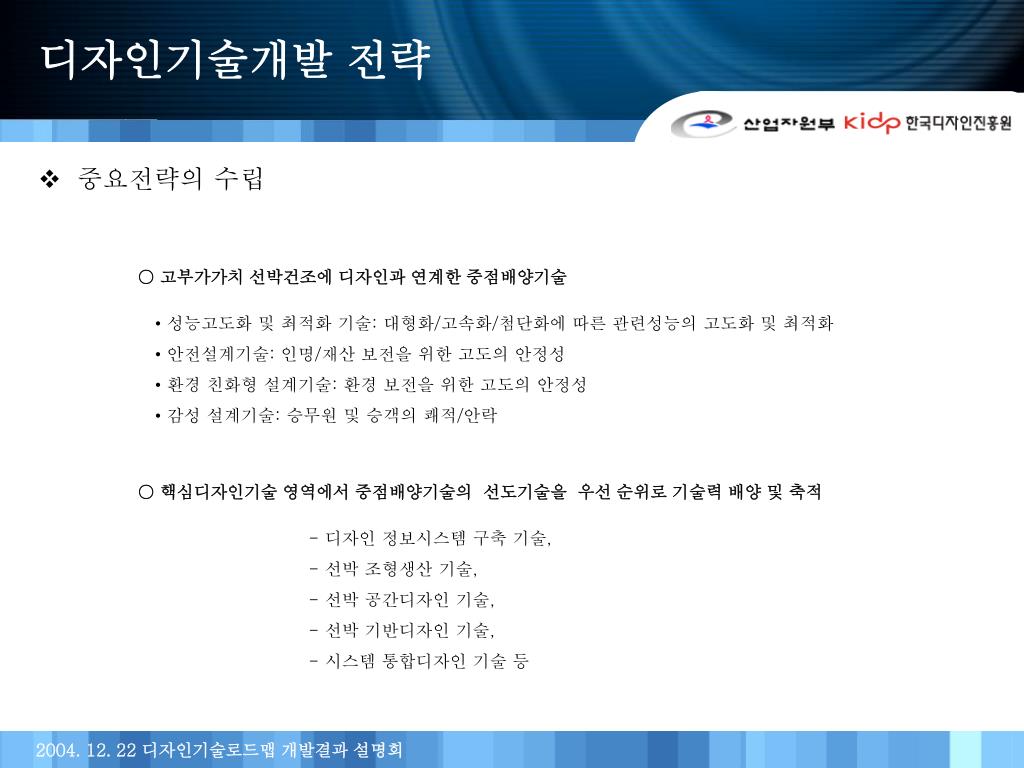 디자인기술개발 전략

산업자원부 kidp 한국디자인진흥원

❖ 중요전략의 수립

○ 고부가가치 선박건조에 디자인과 연계한 중점배양기술

• 성능고도화 및 최적화 기술: 대형화/고속화/첨단화에 따른 관련성능의 고도화 및 최적화
• 안전설계기술: 인명/재산 보전을 위한 고도의 안정성
• 환경 친화형 설계기술: 환경 보전을 위한 고도의 안정성
• 감성 설계기술: 승무원 및 승객의 쾌적/안락

○ 핵심디자인기술 영역에서 중점배양기술의 선도기술을 우선 순위로 기술력 배양 및 축적

- 디자인 정보시스템 구축 기술,
- 선박 조형생산 기술,
- 선박 공간디자인 기술,
- 선박 기반디자인 기술,
- 시스템 통합디자인 기술 등

2004. 12. 22 디자인기술로드맵 개발결과 설명회